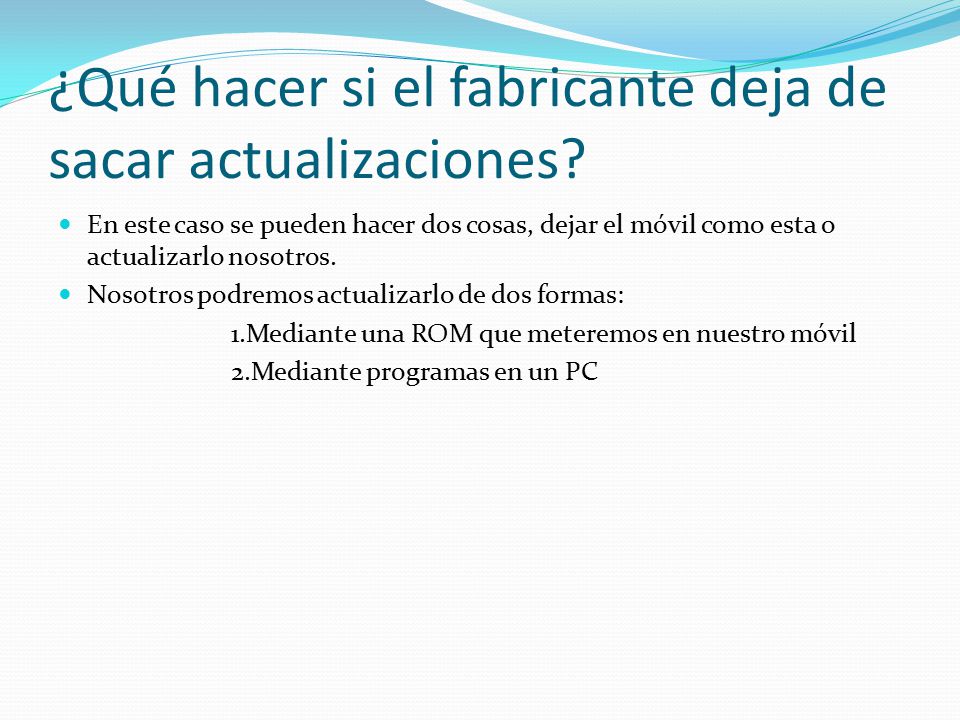 ¿Qué hacer si el fabricante deja de sacar actualizaciones?

En este caso se pueden hacer dos cosas, dejar el móvil como esta o actualizarlo nosotros.

Nosotros podremos actualizarlo de dos formas:

1.Mediante una ROM que meteremos en nuestro móvil

2.Mediante programas en un PC